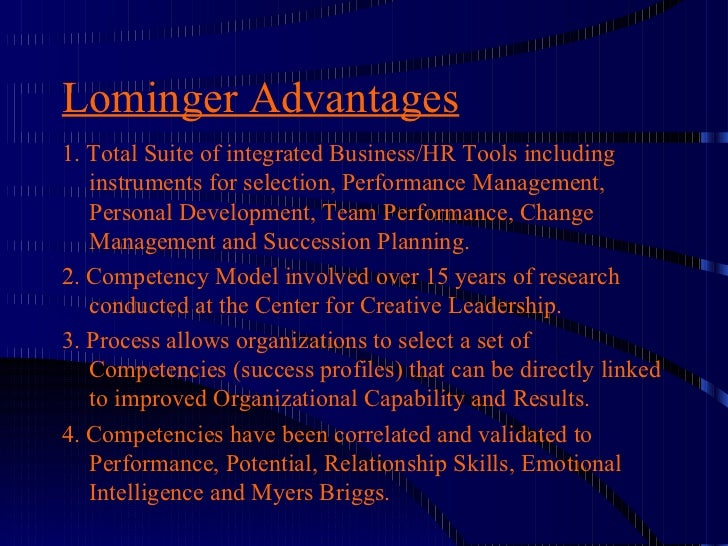 Lominger Advantages

1. Total Suite of integrated Business/HR Tools including instruments for selection, Performance Management, Personal Development, Team Performance, Change Management and Succession Planning.

2. Competency Model involved over 15 years of research conducted at the Center for Creative Leadership.

3. Process allows organizations to select a set of Competencies (success profiles) that can be directly linked to improved Organizational Capability and Results.

4. Competencies have been correlated and validated to Performance, Potential, Relationship Skills, Emotional Intelligence and Myers Briggs.